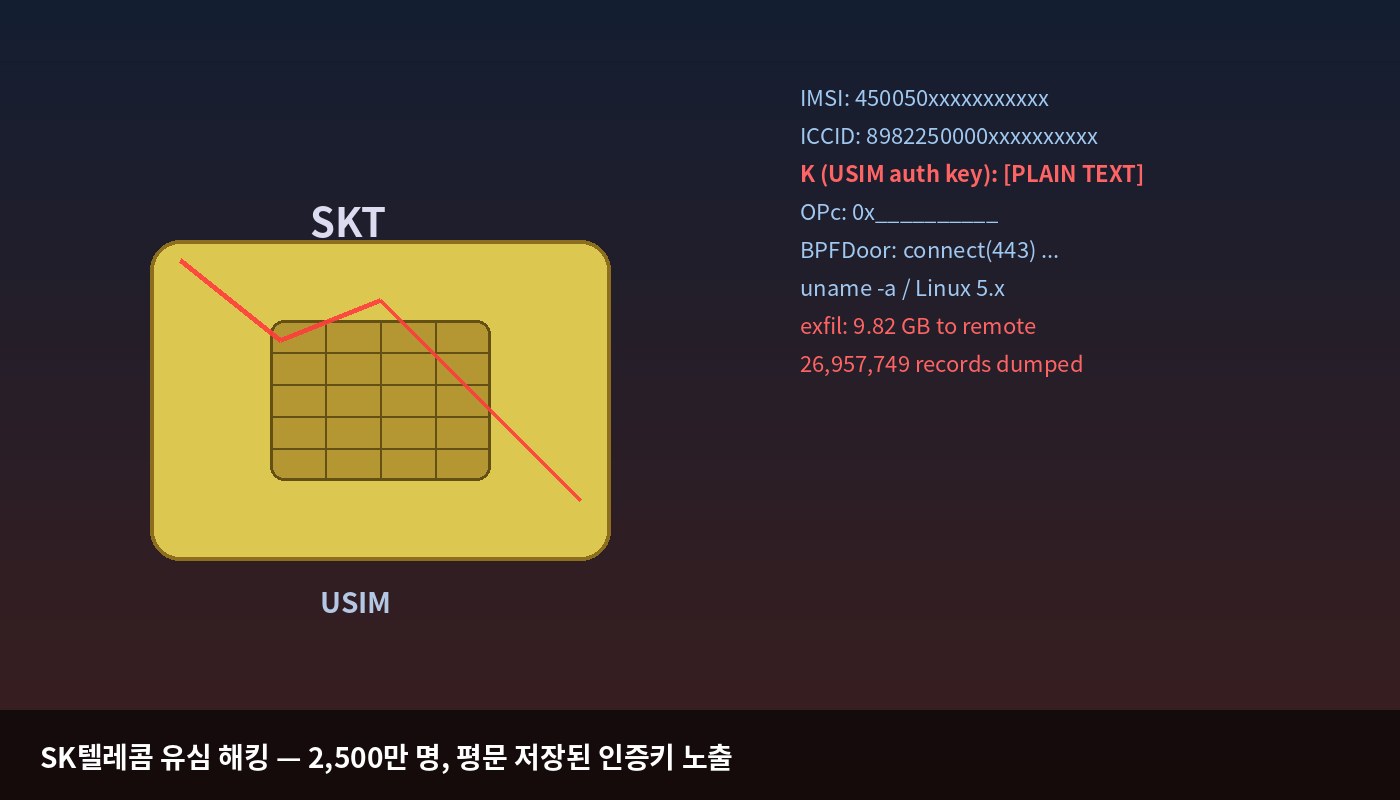 SKT

USIM

IMSI: 450050xxxxxxxxxxx
ICCID: 8982250000xxxxxxxxxx
K (USIM auth key): [PLAIN TEXT]
OPc: 0x__________
BPFDoor: connect(443) ...
uname -a / Linux 5.x
exfil: 9.82 GB to remote
26,957,749 records dumped

SK텔레콤 유심 해킹 — 2,500만 명, 평문 저장된 인증키 노출